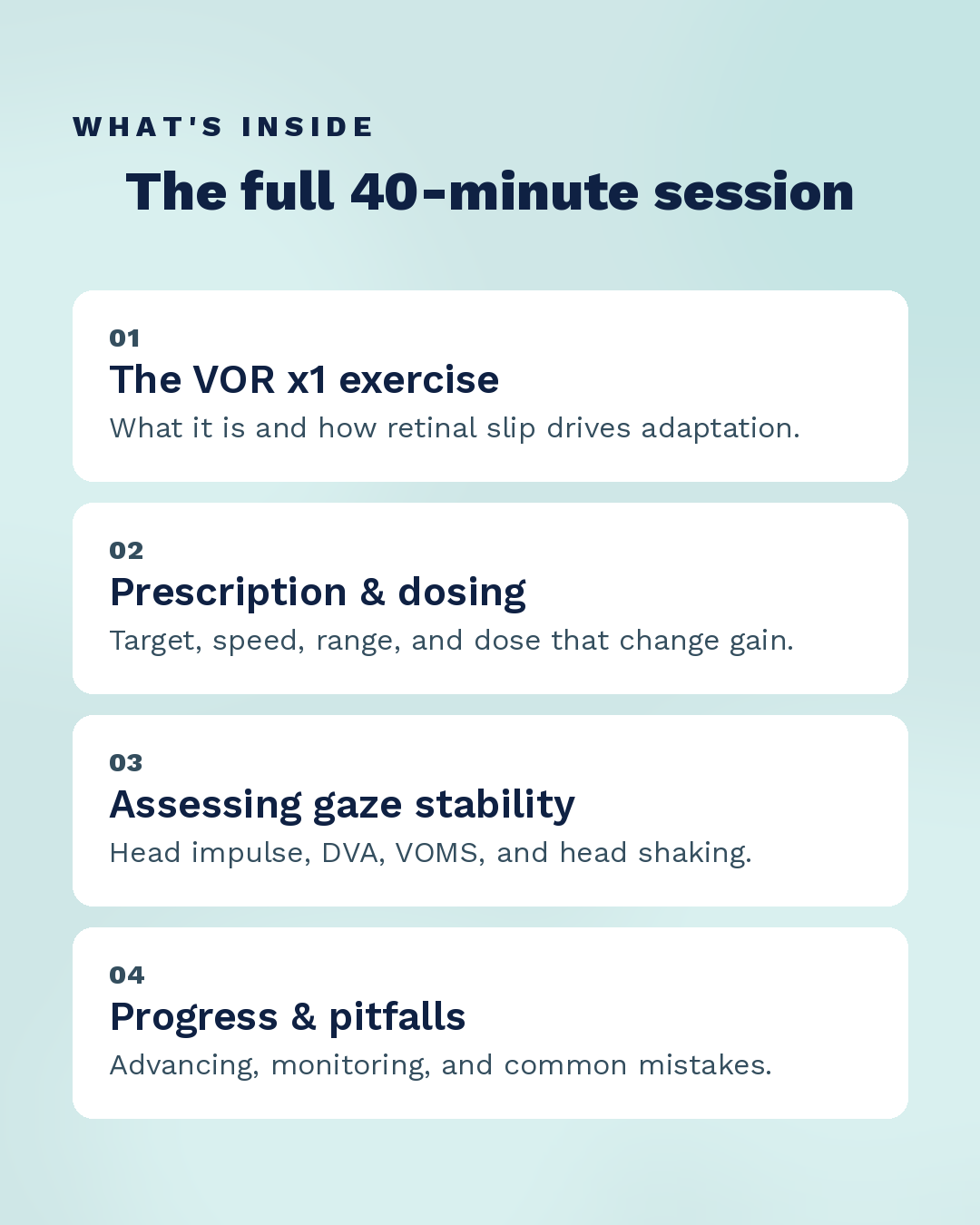 WHAT'S INSIDE

The full 40-minute session

01

The VOR x1 exercise

What it is and how retinal slip drives adaptation.

02

Prescription & dosing

Target, speed, range, and dose that change gain.

03

Assessing gaze stability

Head impulse, DVA, VOMS, and head shaking.

04

Progress & pitfalls

Advancing, monitoring, and common mistakes.